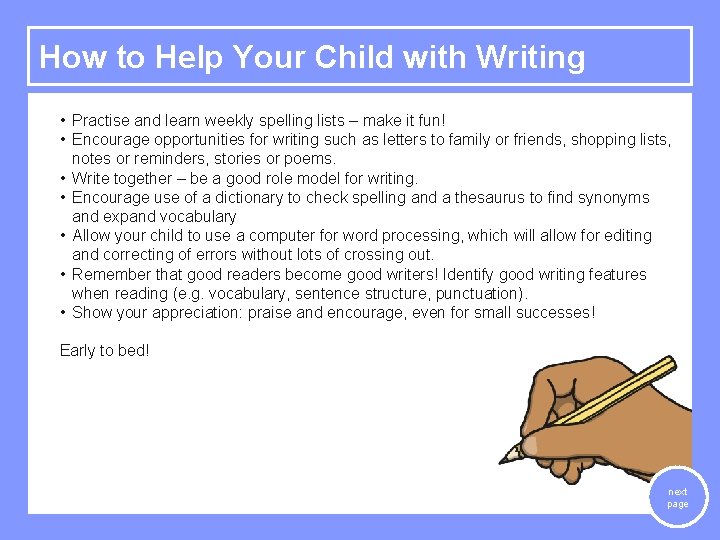 How to Help Your Child with Writing

• Practise and learn weekly spelling lists – make it fun!
• Encourage opportunities for writing such as letters to family or friends, shopping lists, notes or reminders, stories or poems.
• Write together – be a good role model for writing.
• Encourage use of a dictionary to check spelling and a thesaurus to find synonyms and expand vocabulary
• Allow your child to use a computer for word processing, which will allow for editing and correcting of errors without lots of crossing out.
• Remember that good readers become good writers! Identify good writing features when reading (e.g. vocabulary, sentence structure, punctuation).
• Show your appreciation: praise and encourage, even for small successes!

Early to bed!

next page